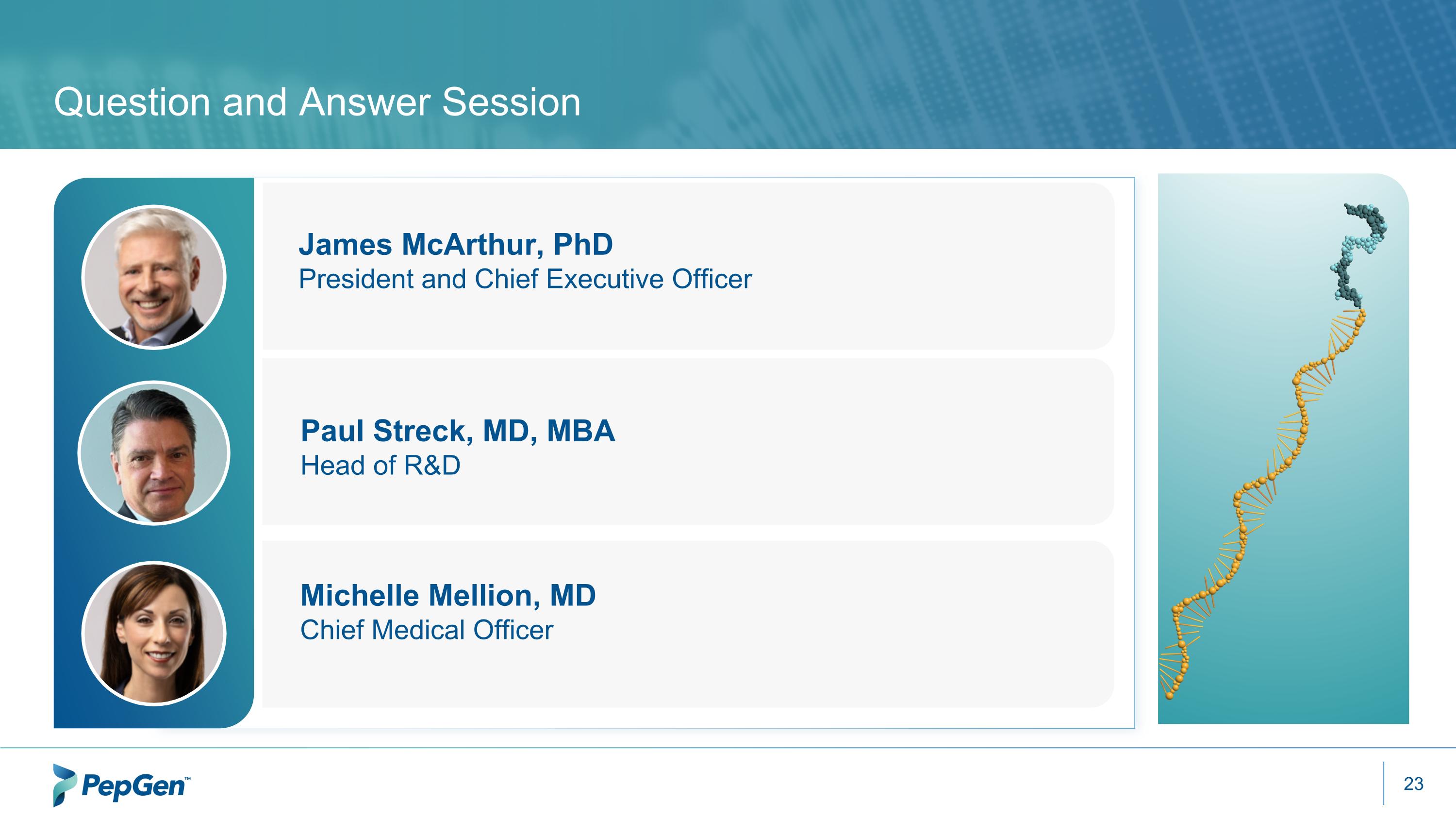 Question and Answer Session

James McArthur, PhD
President and Chief Executive Officer

Paul Streck, MD, MBA
Head of R&D

Michelle Mellion, MD
Chief Medical Officer

PepGen™

23